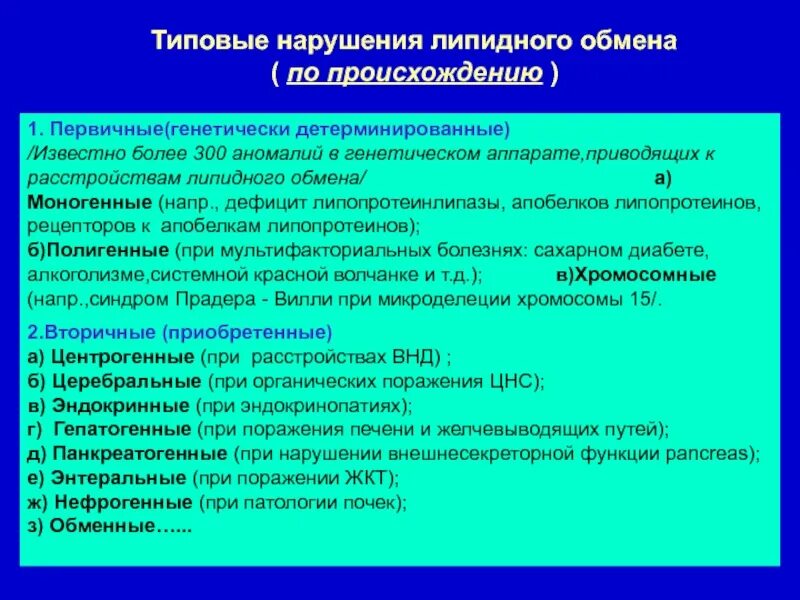 Типовые нарушения липидного обмена
( по происхождению )

1. Первичные(генетически детерминированные)
/Известно более 300 аномалий в генетическом аппарате,приводящих к расстройствам липидного обмена/ а) Моногенные (напр., дефицит липопротеинлипазы, апобелков липопротеинов, рецепторов к апобелкам липопротеинов);
б)Полигенные (при мультифакториальных болезнях: сахарном диабете, алкоголизме,системной красной волчанке и т.д.); в)Хромосомные (напр.,синдром Прадера - Вилли при микроделеции хромосомы 15/.

2.Вторичные (приобретенные)
а) Центрогенные (при расстройствах ВНД) ;
б) Церебральные (при органических поражения ЦНС);
в) Эндокринные (при эндокринопатиях);
г) Гепатогенные (при поражения печени и желчевыводящих путей);
д) Панкреатогенные (при нарушении внешнесекреторной функции pancreas);
е) Энтеральные (при поражении ЖКТ);
ж) Нефрогенные (при патологии почек);
з) Обменные…...